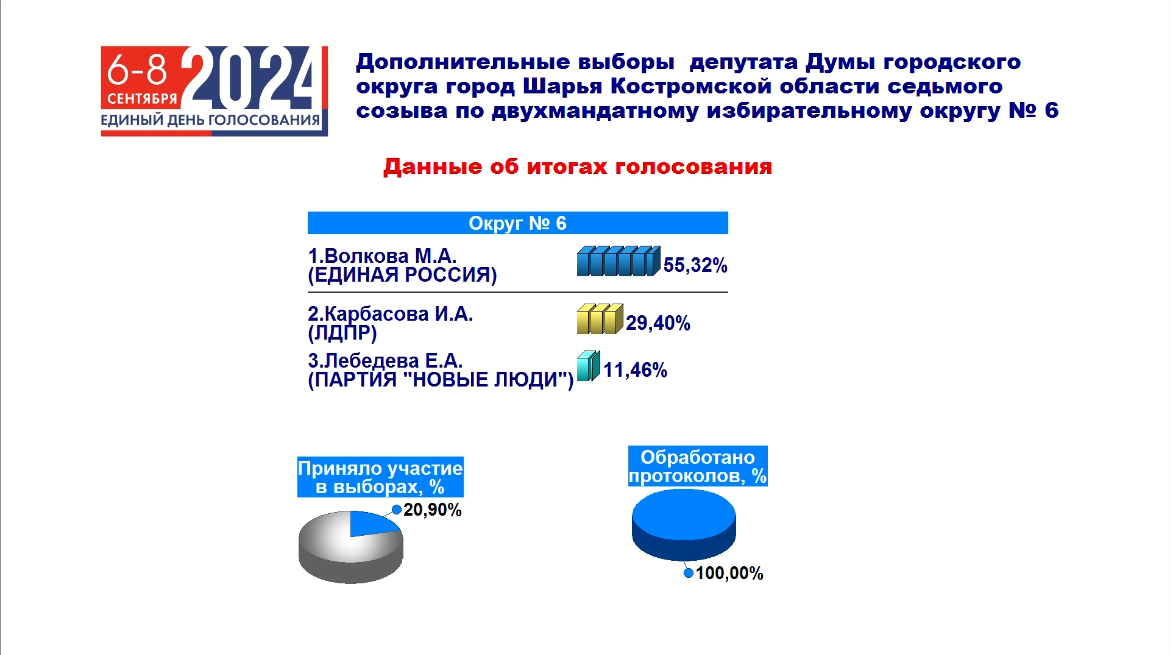 6-8 СЕНТЯБРЯ 2024
ЕДИНЫЙ ДЕНЬ ГОЛОСОВАНИЯ

Дополнительные выборы депутата Думы городского округа город Шарья Костромской области седьмого созыва по двухмандатному избирательному округу № 6

Данные об итогах голосования

Округ № 6

1.Волкова М.А.
(ЕДИНАЯ РОССИЯ)
55,32%

2.Карбасова И.А.
(ЛДПР)
29,40%

3.Лебедева Е.А.
(ПАРТИЯ "НОВЫЕ ЛЮДИ")
11,46%

Приняло участие в выборах, %
20,90%

Обработано протоколов, %
100,00%